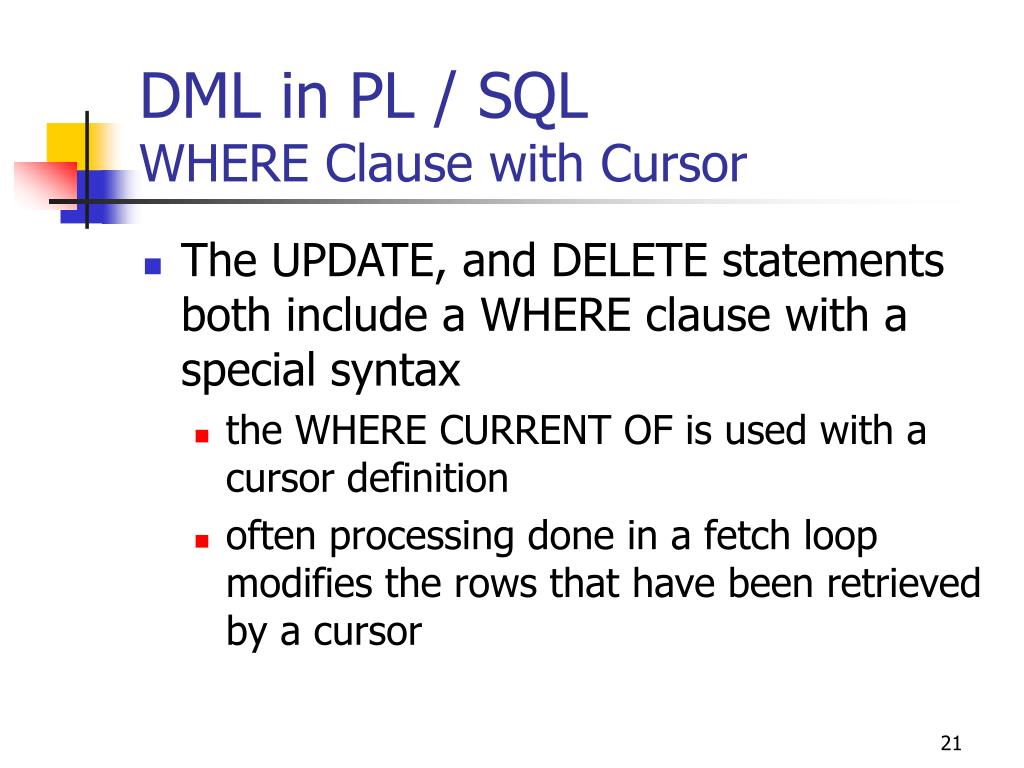 DML in PL / SQL
WHERE Clause with Cursor

- The UPDATE, and DELETE statements both include a WHERE clause with a special syntax
  - the WHERE CURRENT OF is used with a cursor definition
  - often processing done in a fetch loop modifies the rows that have been retrieved by a cursor

21